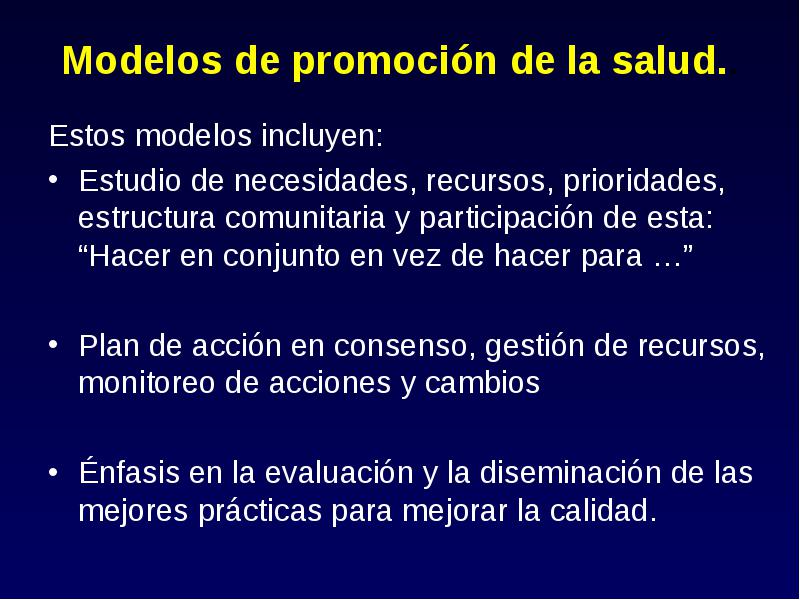 Modelos de promoción de la salud.

Estos modelos incluyen:

• Estudio de necesidades, recursos, prioridades, estructura comunitaria y participación de esta: “Hacer en conjunto en vez de hacer para …”

• Plan de acción en consenso, gestión de recursos, monitoreo de acciones y cambios

• Énfasis en la evaluación y la diseminación de las mejores prácticas para mejorar la calidad.